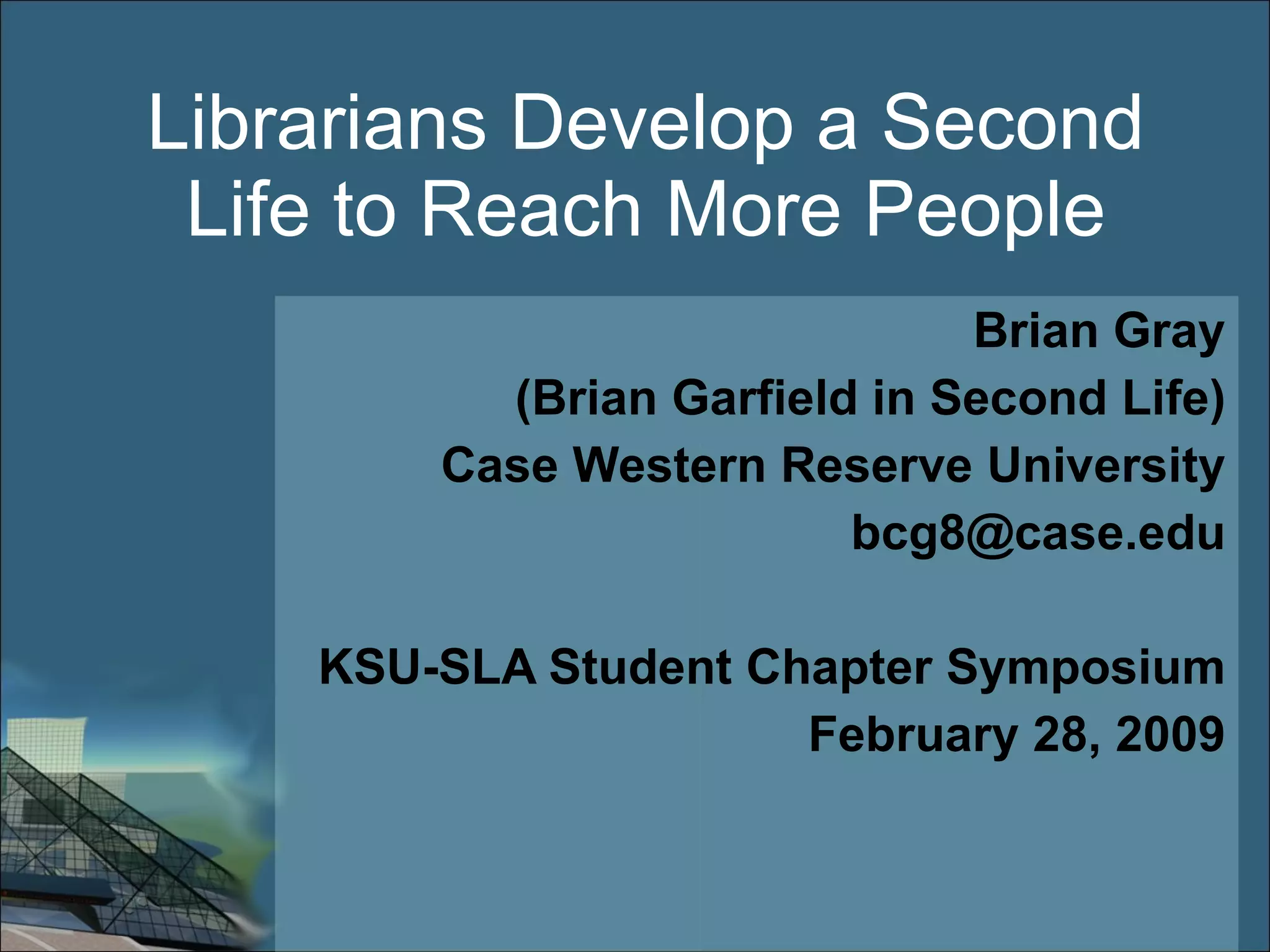 Librarians Develop a Second Life to Reach More People

Brian Gray
(Brian Garfield in Second Life)
Case Western Reserve University
bcg8@case.edu

KSU-SLA Student Chapter Symposium
February 28, 2009